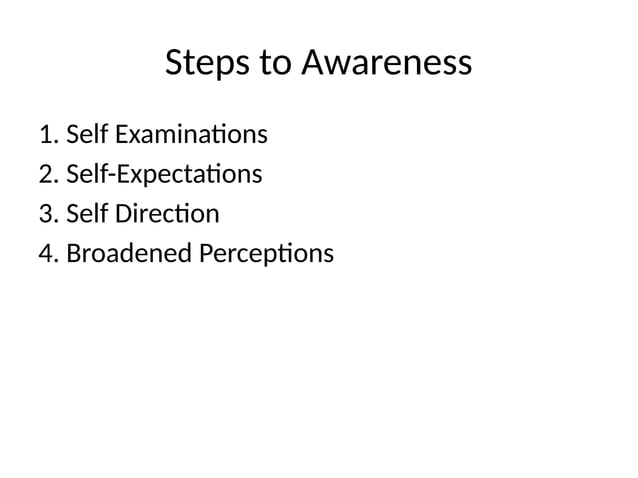 Steps to Awareness

1. Self Examinations
2. Self-Expectations
3. Self Direction
4. Broadened Perceptions